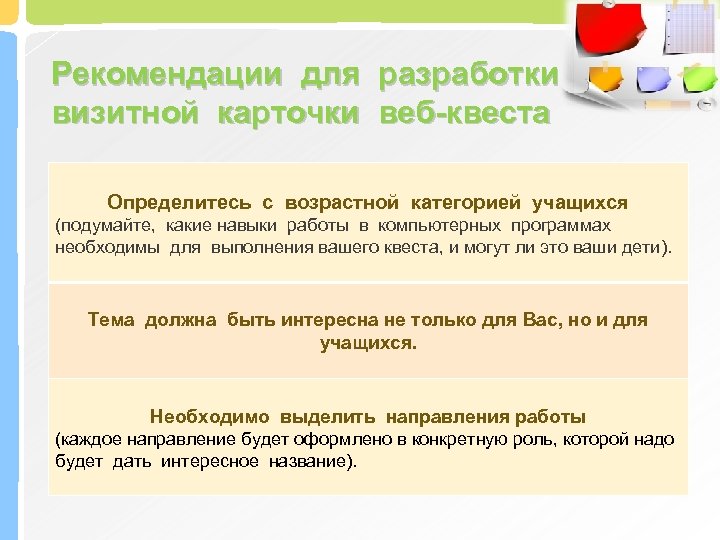 Рекомендации для разработки визитной карточки веб-квеста

Определитесь с возрастной категорией учащихся (подумайте, какие навыки работы в компьютерных программах необходимы для выполнения вашего квеста, и могут ли это ваши дети).

Тема должна быть интересна не только для Вас, но и для учащихся.

Необходимо выделить направления работы (каждое направление будет оформлено в конкретную роль, которой надо будет дать интересное название).